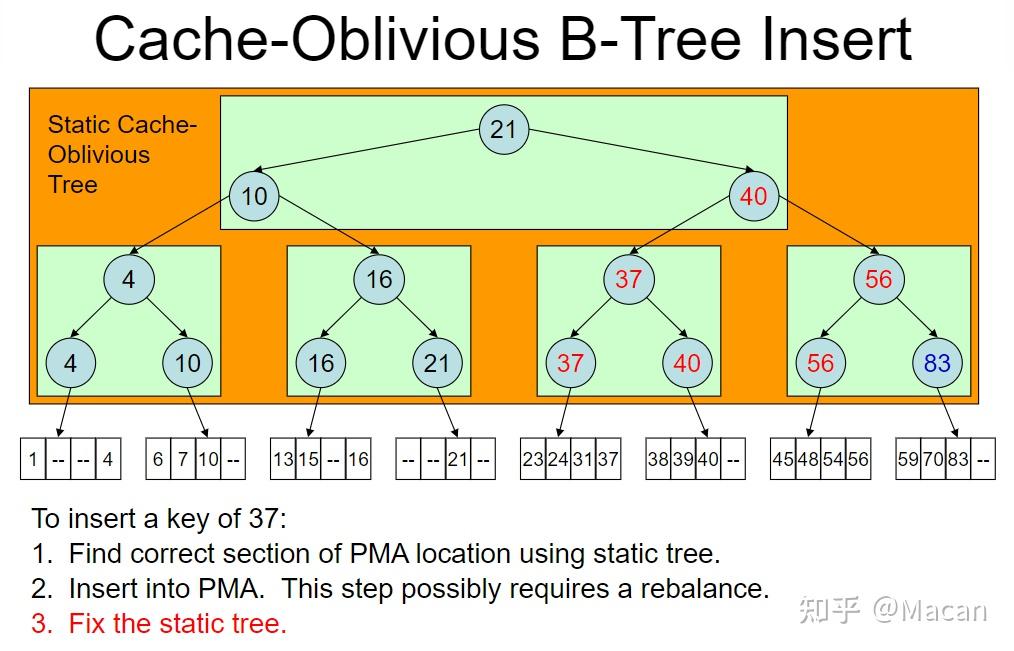 Cache-Oblivious B-Tree Insert

Static Cache-Oblivious Tree

21

10

40

4

16

37

56

4

10

16

21

37

40

56

83

| 1 | -- | -- | 4 |
|---|---|---|---|

| 6 | 7 | 10 | -- |
|---|---|---|---|

| 13 | 15 | -- | 16 |
|---|---|---|---|

| -- | -- | 21 | -- |
|---|---|---|---|

| 23 | 24 | 31 | 37 |
|---|---|---|---|

| 38 | 39 | 40 | -- |
|---|---|---|---|

| 45 | 48 | 54 | 56 |
|---|---|---|---|

| 59 | 70 | 83 | -- |
|---|---|---|---|

To insert a key of 37:
1. Find correct section of PMA location using static tree.
2. Insert into PMA. This step possibly requires a rebalance.
3. Fix the static tree.

知乎 @Macan